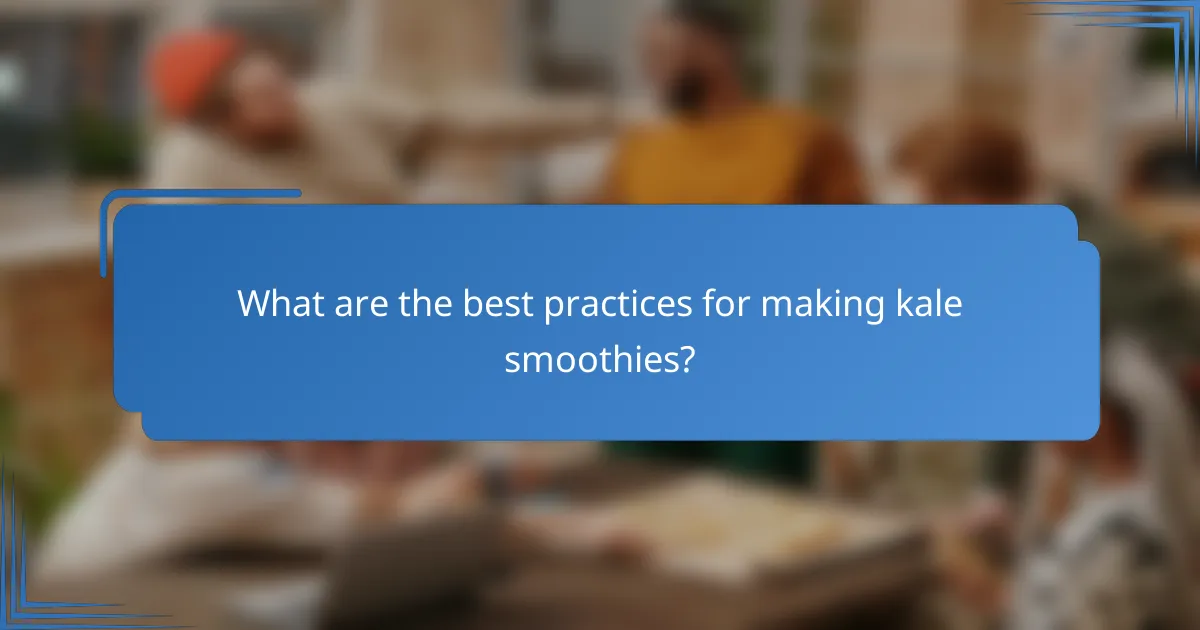 What are the best practices for making kale smoothies?